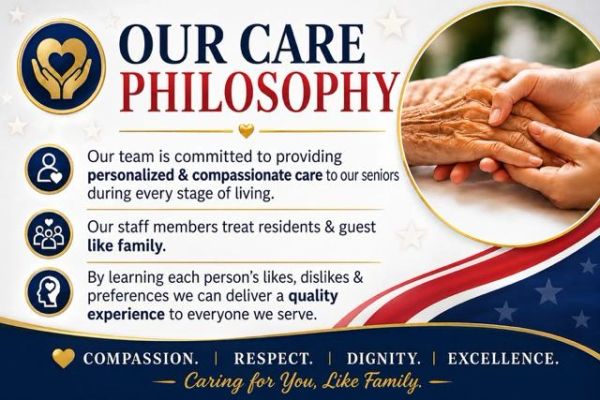 OUR CARE PHILOSOPHY

Our team is committed to providing personalized & compassionate care to our seniors during every stage of living.

Our staff members treat residents & guest like family.

By learning each person's likes, dislikes & preferences we can deliver a quality experience to everyone we serve.

COMPASSION. | RESPECT. | DIGNITY. | EXCELLENCE.

— Caring for You, Like Family. —